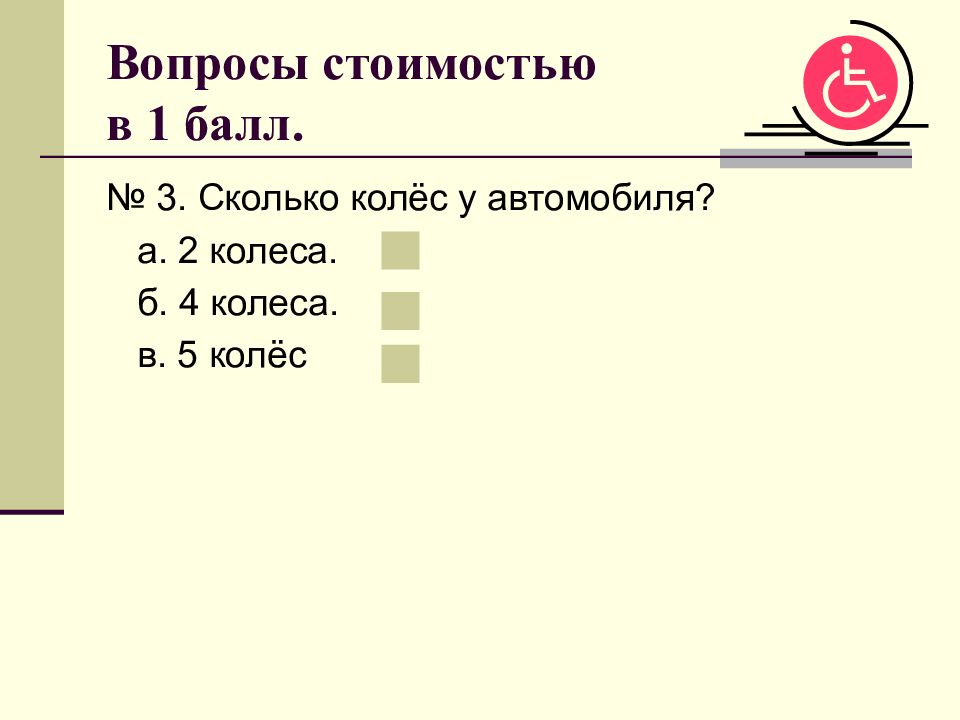 Вопросы стоимостью в 1 балл.

№ 3. Сколько колёс у автомобиля?

а. 2 колеса.

б. 4 колеса.

в. 5 колёс